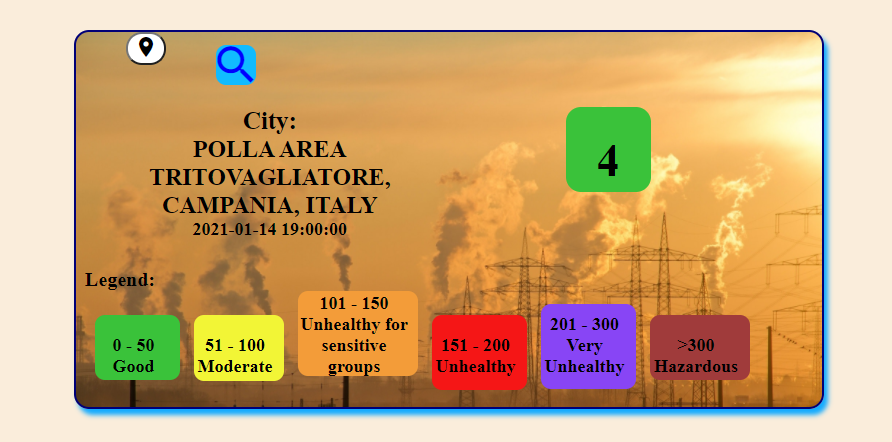 City:
POLLA AREA TRITOVAGLIATORE, CAMPANIA, ITALY
2021-01-14 19:00:00

4

Legend:

0 - 50
Good

51 - 100
Moderate

101 - 150
Unhealthy for sensitive groups

151 - 200
Unhealthy

201 - 300
Very Unhealthy

>300
Hazardous